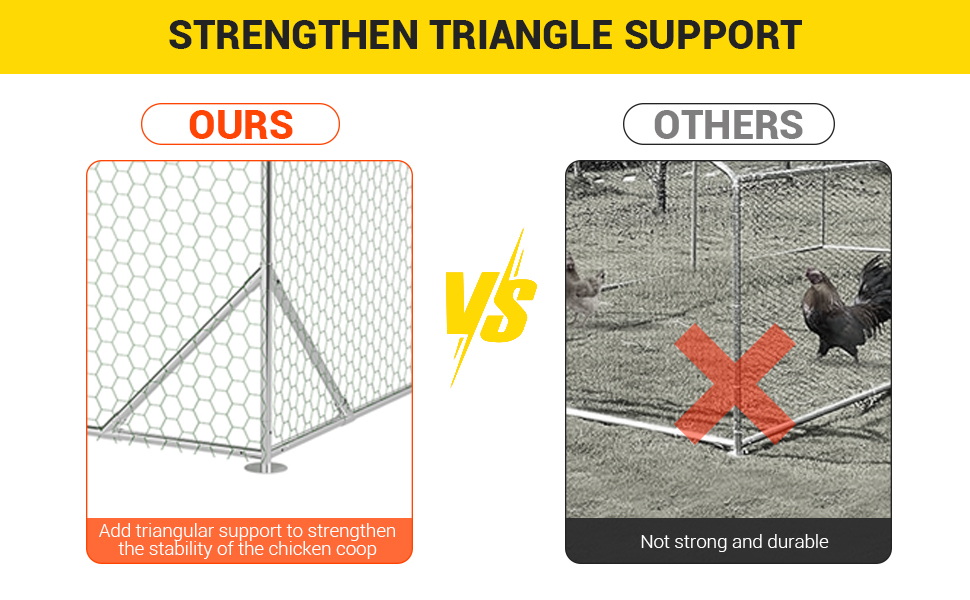 STRENGTHEN TRIANGLE SUPPORT

OURS

Add triangular support to strengthen the stability of the chicken coop

VS

OTHERS

Not strong and durable